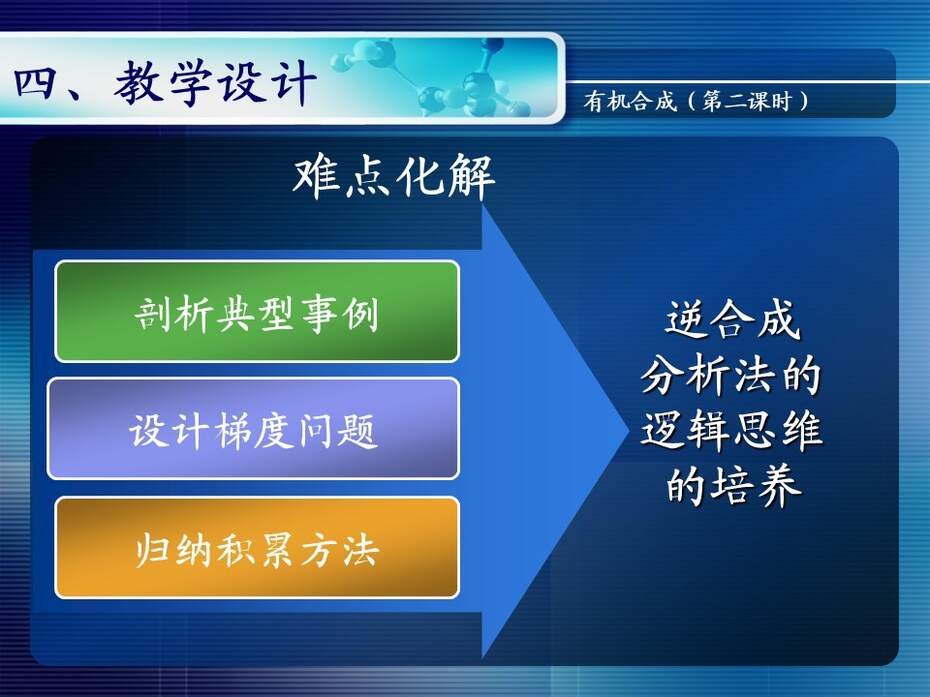 四、教学设计

有机合成（第二课时）

难点化解

剖析典型事例

设计梯度问题

归纳积累方法

逆合成分析法的逻辑思维的培养